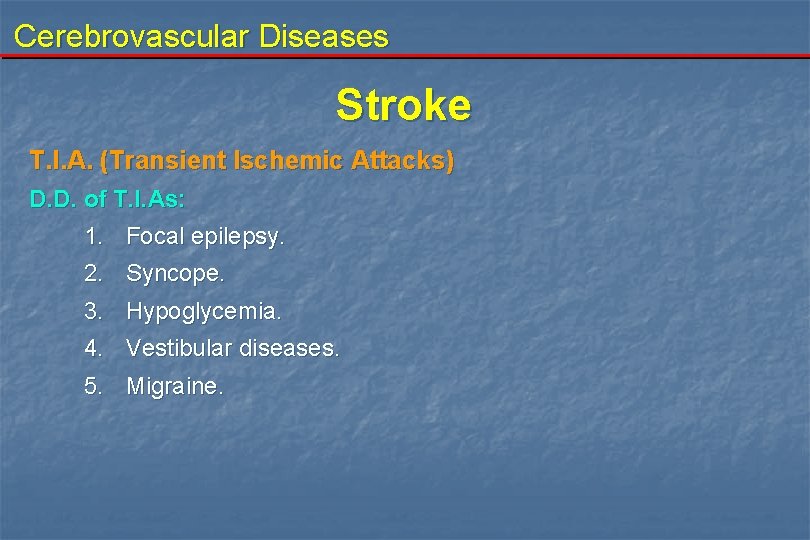 Cerebrovascular Diseases

Stroke

T.I.A. (Transient Ischemic Attacks)

D.D. of T.I.As:

1. Focal epilepsy.
2. Syncope.
3. Hypoglycemia.
4. Vestibular diseases.
5. Migraine.